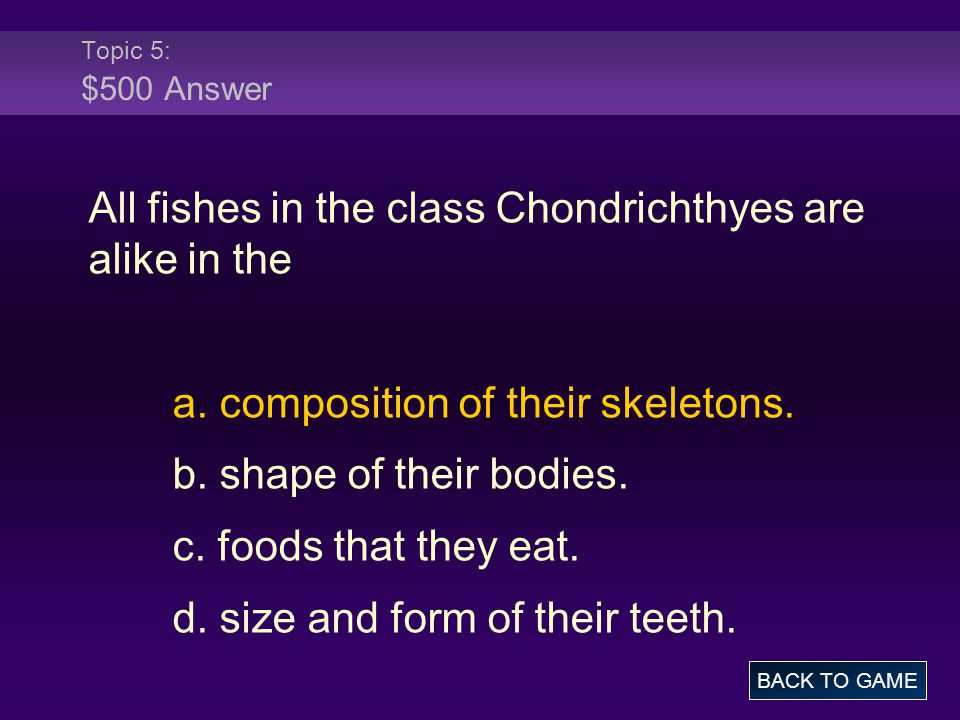 Topic 5:
\$500 Answer

All fishes in the class Chondrichthyes are alike in the

a. composition of their skeletons.

b. shape of their bodies.

c. foods that they eat.

d. size and form of their teeth.

BACK TO GAME